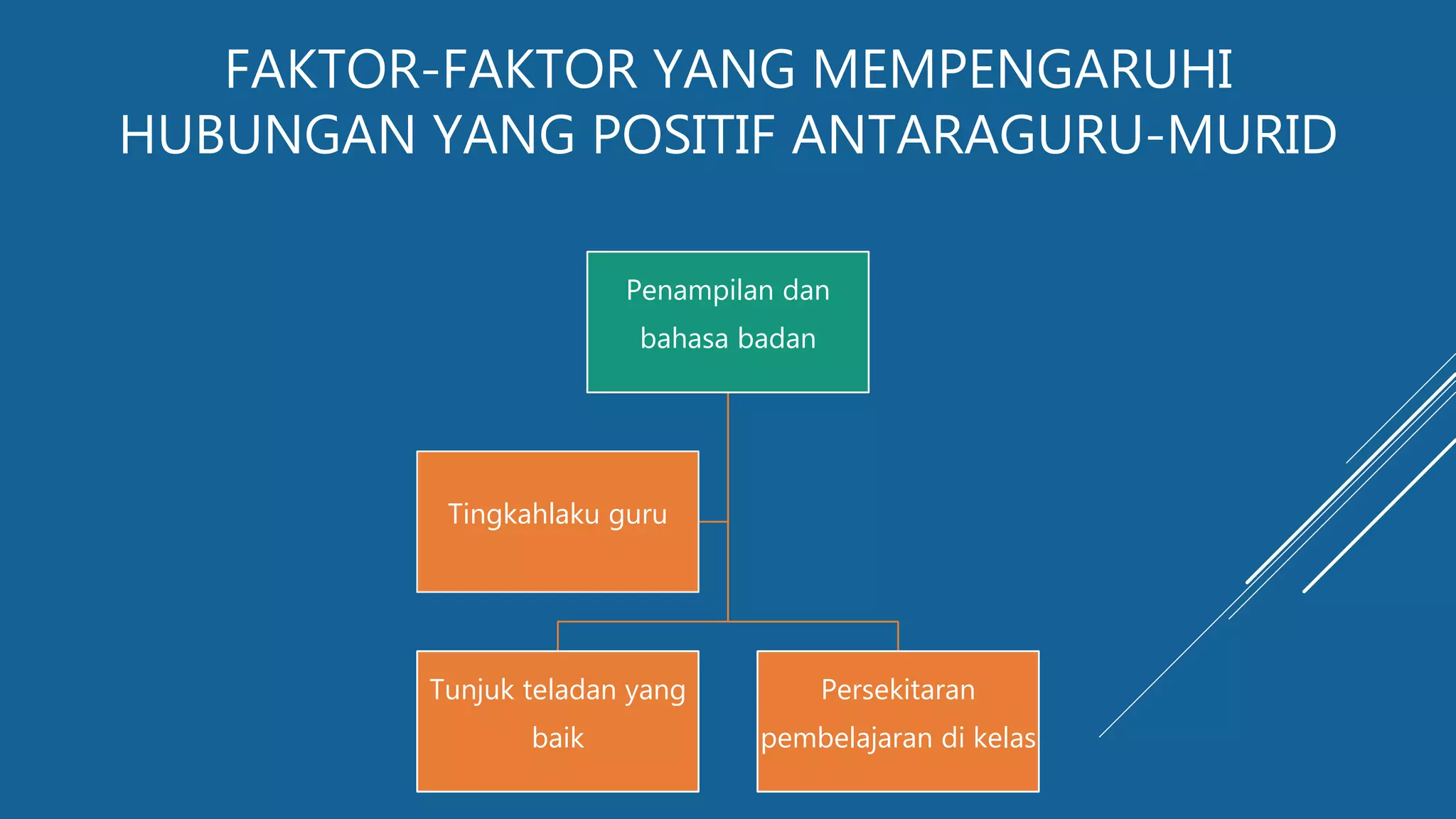 FAKTOR-FAKTOR YANG MEMPENGARUHI HUBUNGAN YANG POSITIF ANTARAGURU-MURID

Penampilan dan bahasa badan

Tingkahlaku guru

Tunjuk teladan yang baik

Persekitaran pembelajaran di kelas